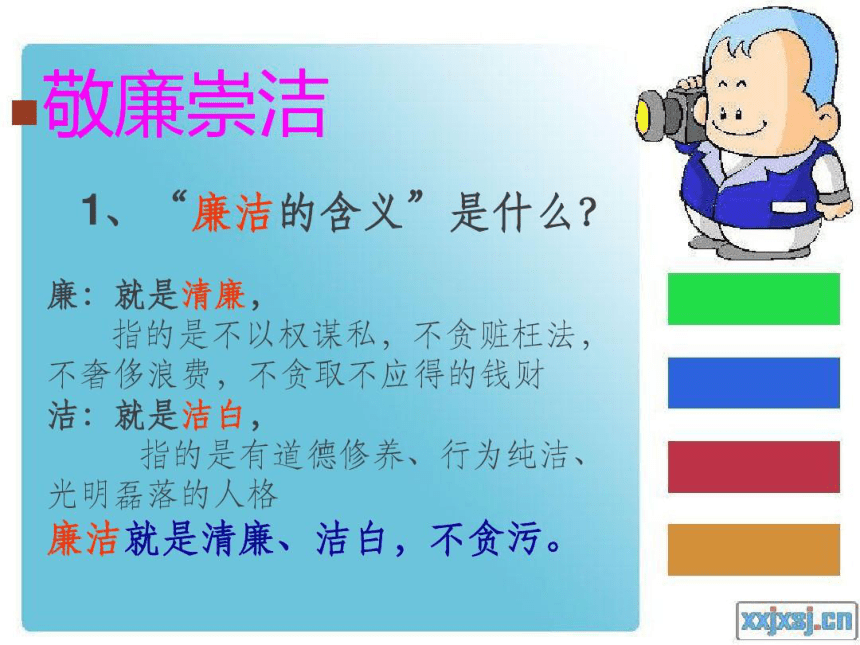 敬廉崇洁

1、“廉洁的含义”是什么？

廉：就是清廉，
指的是不以权谋私，不贪赃枉法，不奢侈浪费，不贪取不应得的钱财
洁：就是洁白，
指的是有道德修养、行为纯洁、光明磊落的人格
廉洁就是清廉、洁白，不贪污。

xxjxsj.cn